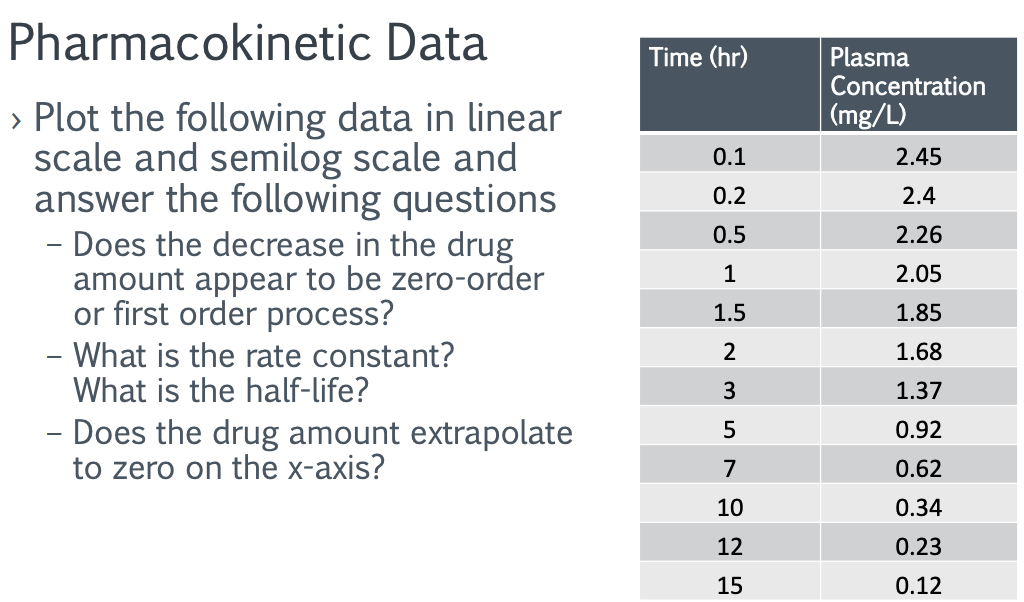 Pharmacokinetic Data

› Plot the following data in linear scale and semilog scale and answer the following questions

– Does the decrease in the drug amount appear to be zero-order or first order process?

– What is the rate constant? What is the half-life?

– Does the drug amount extrapolate to zero on the x-axis?

| Time (hr) | Plasma Concentration (mg/L) |
|---|---|
| 0.1 | 2.45 |
| 0.2 | 2.4 |
| 0.5 | 2.26 |
| 1 | 2.05 |
| 1.5 | 1.85 |
| 2 | 1.68 |
| 3 | 1.37 |
| 5 | 0.92 |
| 7 | 0.62 |
| 10 | 0.34 |
| 12 | 0.23 |
| 15 | 0.12 |